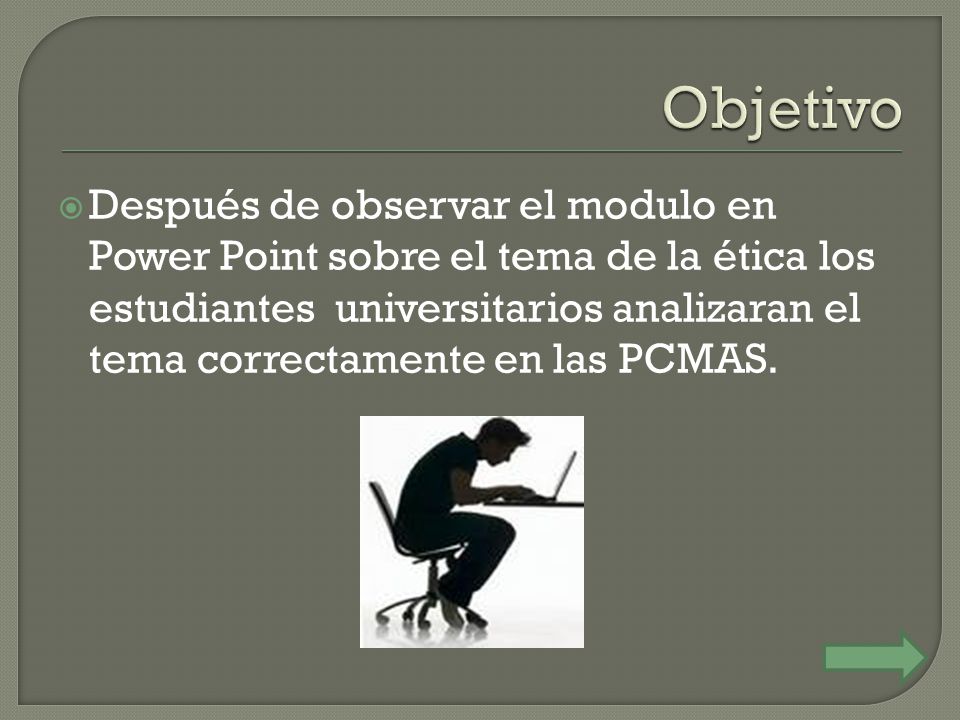 Objetivo

Después de observar el modulo en Power Point sobre el tema de la ética los estudiantes  universitarios analizaran el tema correctamente en las PCMAS.